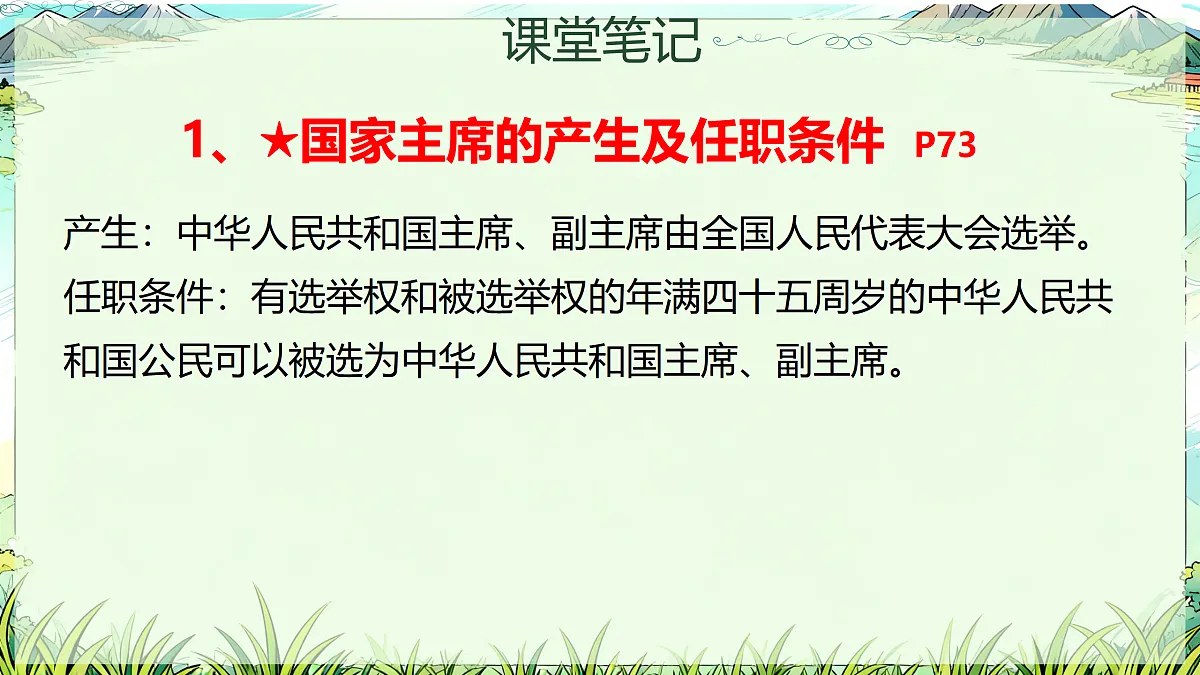 课堂笔记

1、★国家主席的产生及任职条件 P73

产生：中华人民共和国主席、副主席由全国人民代表大会选举。

任职条件：有选举权和被选举权的年满四十五周岁的中华人民共和国公民可以被选为中华人民共和国主席、副主席。